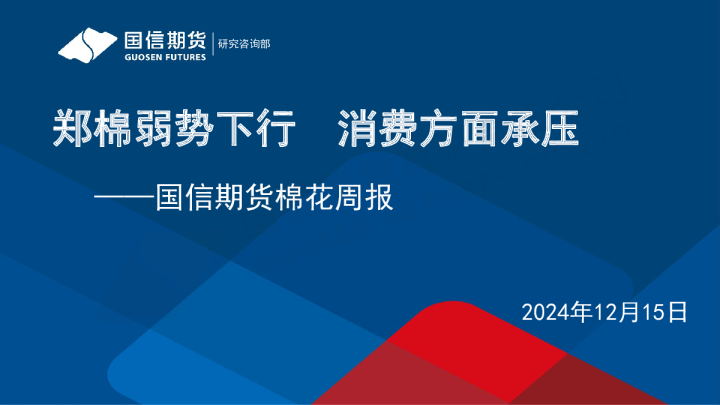 国信期货
GUOSEN FUTURES
研究咨询部

郑棉弱势下行　消费方面承压

——国信期货棉花周报

2024年12月15日